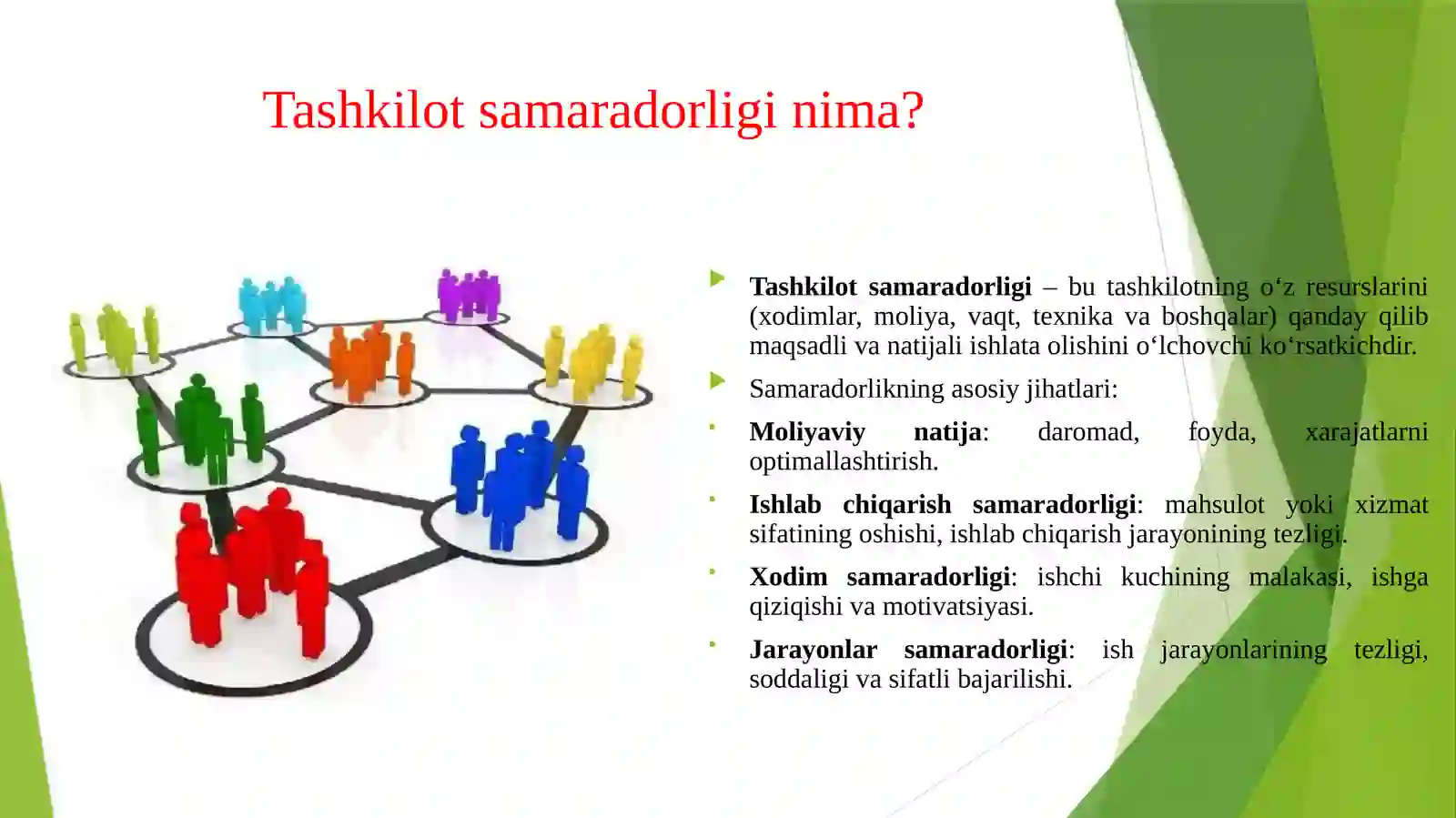 Tashkilot samaradorligi nima?

Tashkilot samaradorligi – bu tashkilotning o‘z resurslarini (xodimlar, moliya, vaqt, texnika va boshqalar) qanday qilib maqsadli va natijali ishlata olishini o‘lchovchi ko‘rsatkichdir.

Samaradorlikning asosiy jihatlari:

Moliyaviy natija: daromad, foyda, xarajatlarni optimallashtirish.

Ishlab chiqarish samaradorligi: mahsulot yoki xizmat sifatining oshishi, ishlab chiqarish jarayonining tezligi.

Xodim samaradorligi: ishchi kuchining malakasi, ishga qiziqishi va motivatsiyasi.

Jarayonlar samaradorligi: ish jarayonlarining tezligi, soddaligi va sifatli bajarilishi.